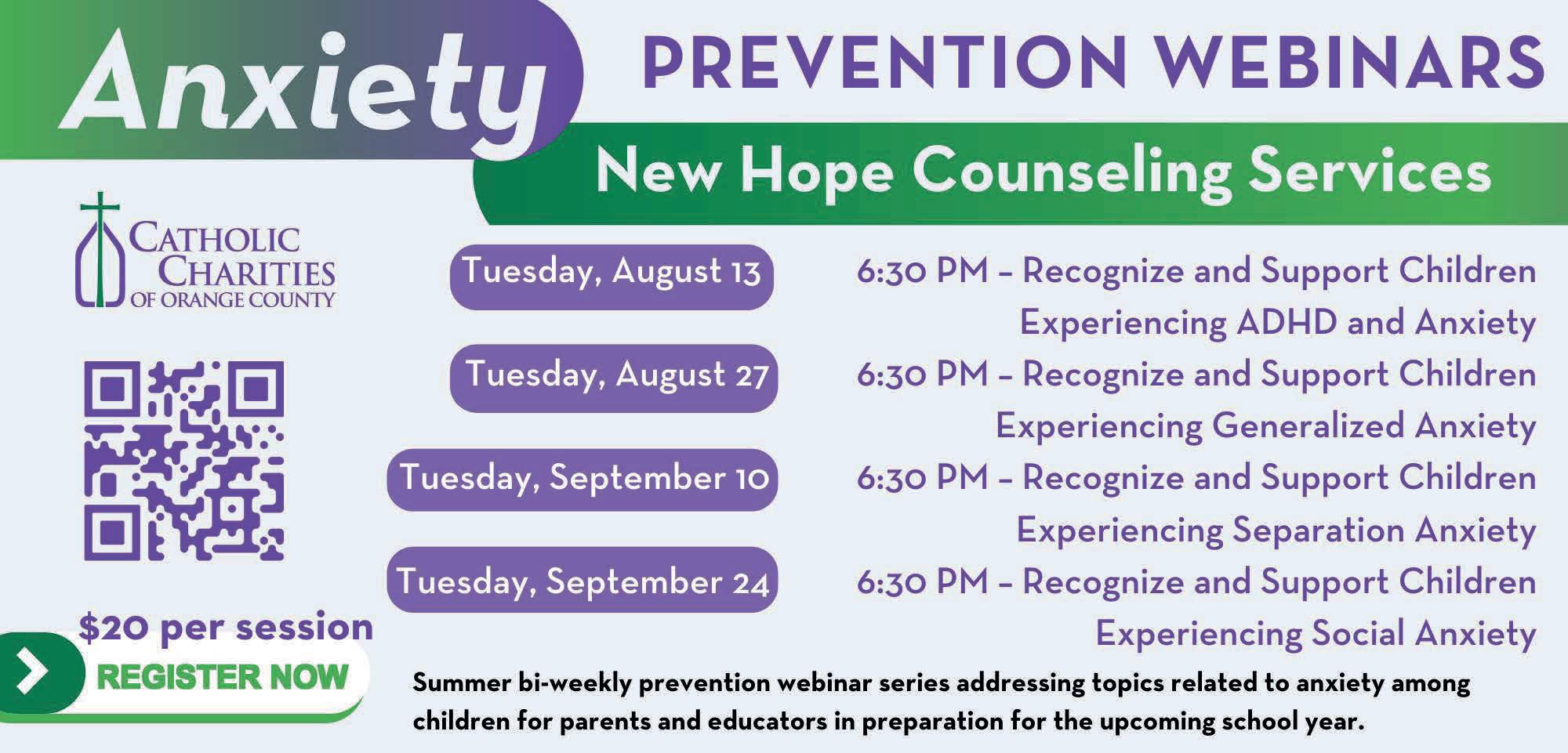 Anxiety PREVENTION WEBINARS

New Hope Counseling Services

CATHOLIC CHARITIES OF ORANGE COUNTY

Tuesday, August 13
6:30 PM – Recognize and Support Children Experiencing ADHD and Anxiety

Tuesday, August 27
6:30 PM – Recognize and Support Children Experiencing Generalized Anxiety

Tuesday, September 10
6:30 PM – Recognize and Support Children Experiencing Separation Anxiety

Tuesday, September 24
6:30 PM – Recognize and Support Children Experiencing Social Anxiety

$20 per session

REGISTER NOW

Summer bi-weekly prevention webinar series addressing topics related to anxiety among children for parents and educators in preparation for the upcoming school year.